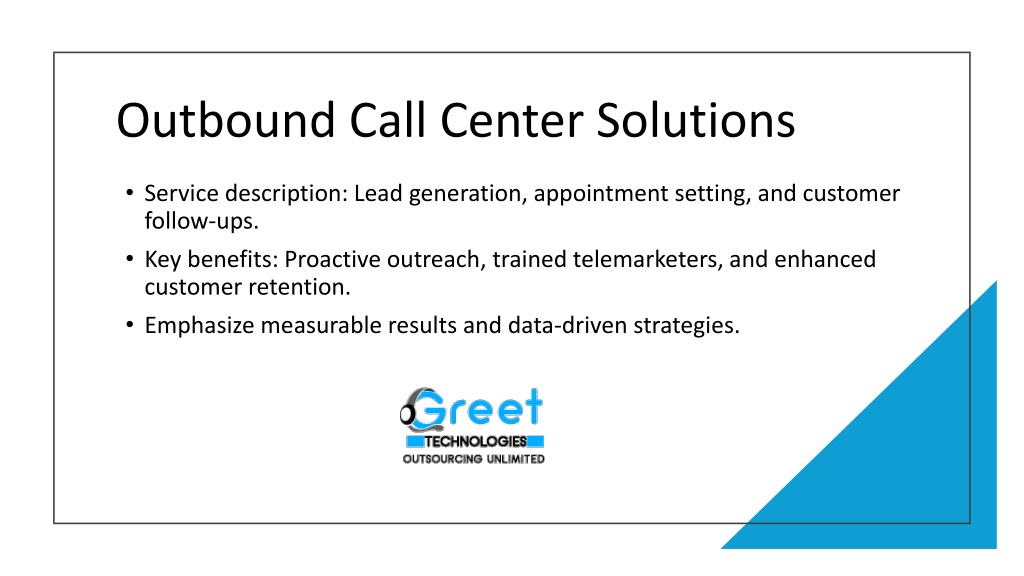 Outbound Call Center Solutions

• Service description: Lead generation, appointment setting, and customer follow-ups.

• Key benefits: Proactive outreach, trained telemarketers, and enhanced customer retention.

• Emphasize measurable results and data-driven strategies.

Greet
TECHNOLOGIES
OUTSOURCING UNLIMITED